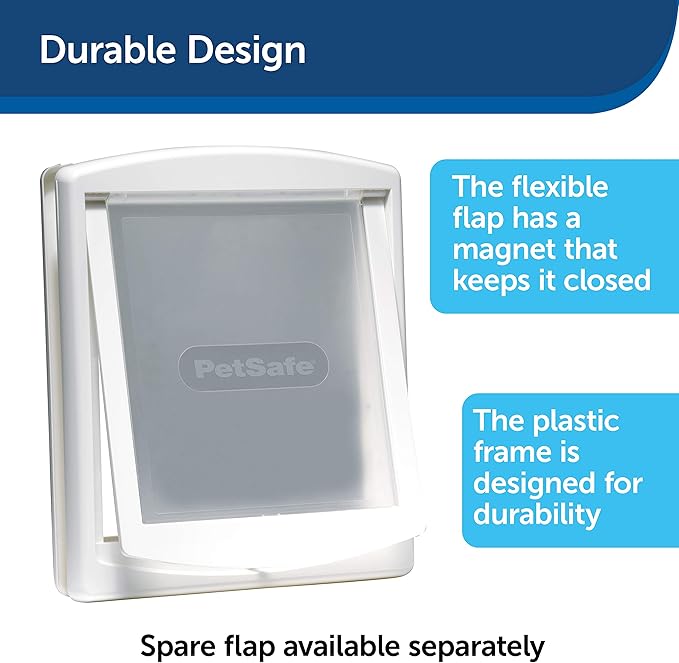 Durable Design

PetSafe

The flexible flap has a magnet that keeps it closed

The plastic frame is designed for durability

Spare flap available separately